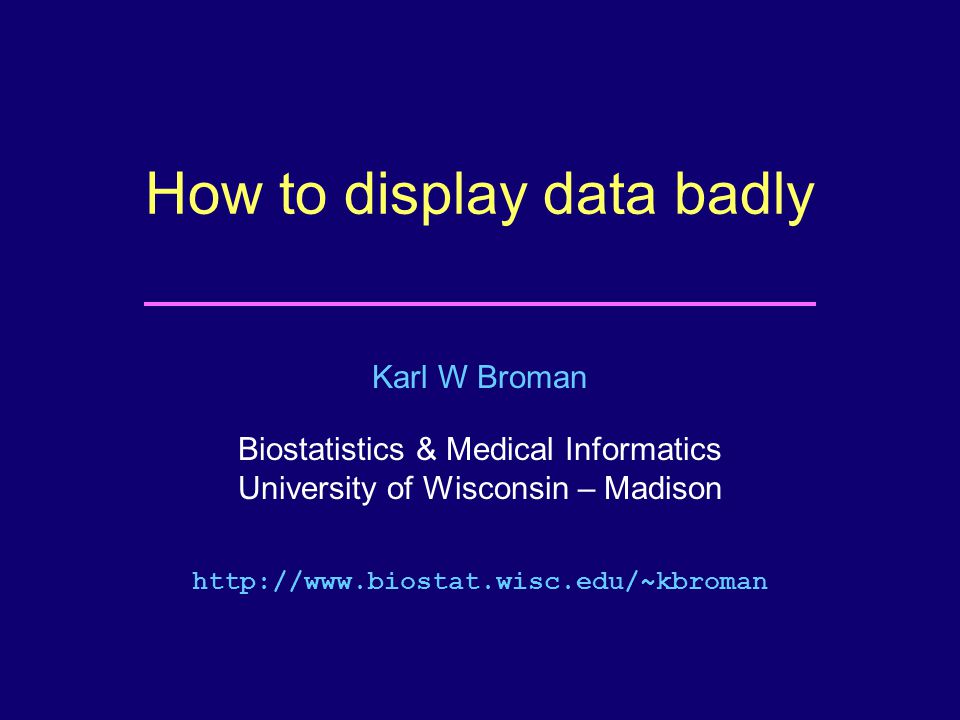 How to display data badly

Karl W Broman

Biostatistics & Medical Informatics
University of Wisconsin – Madison

http://www.biostat.wisc.edu/~kbroman